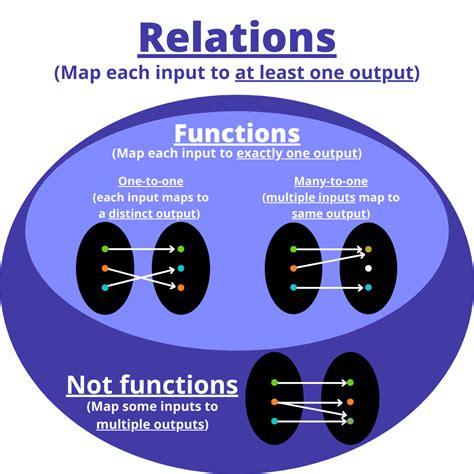 Relations
(Map each input to at least one output)

Functions
(Map each input to exactly one output)

One-to-one
(each input maps to a distinct output)

Many-to-one
(multiple inputs map to same output)

Not functions
(Map some inputs to multiple outputs)